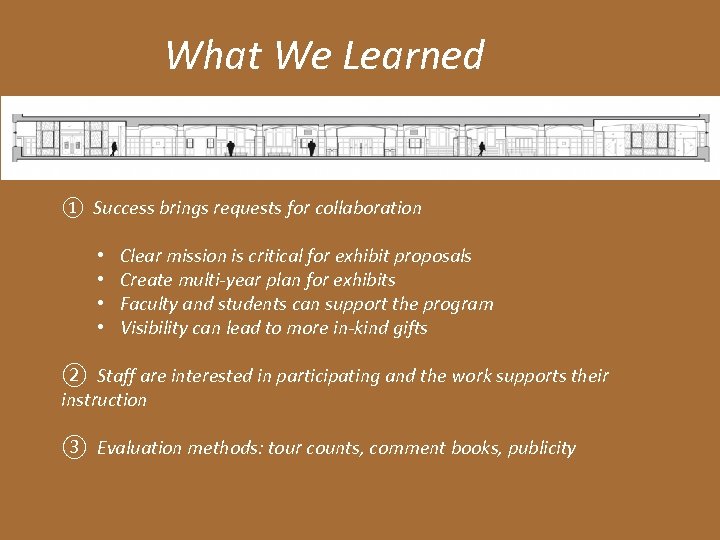 What We Learned

① Success brings requests for collaboration

• Clear mission is critical for exhibit proposals
• Create multi-year plan for exhibits
• Faculty and students can support the program
• Visibility can lead to more in-kind gifts

② Staff are interested in participating and the work supports their instruction

③ Evaluation methods: tour counts, comment books, publicity